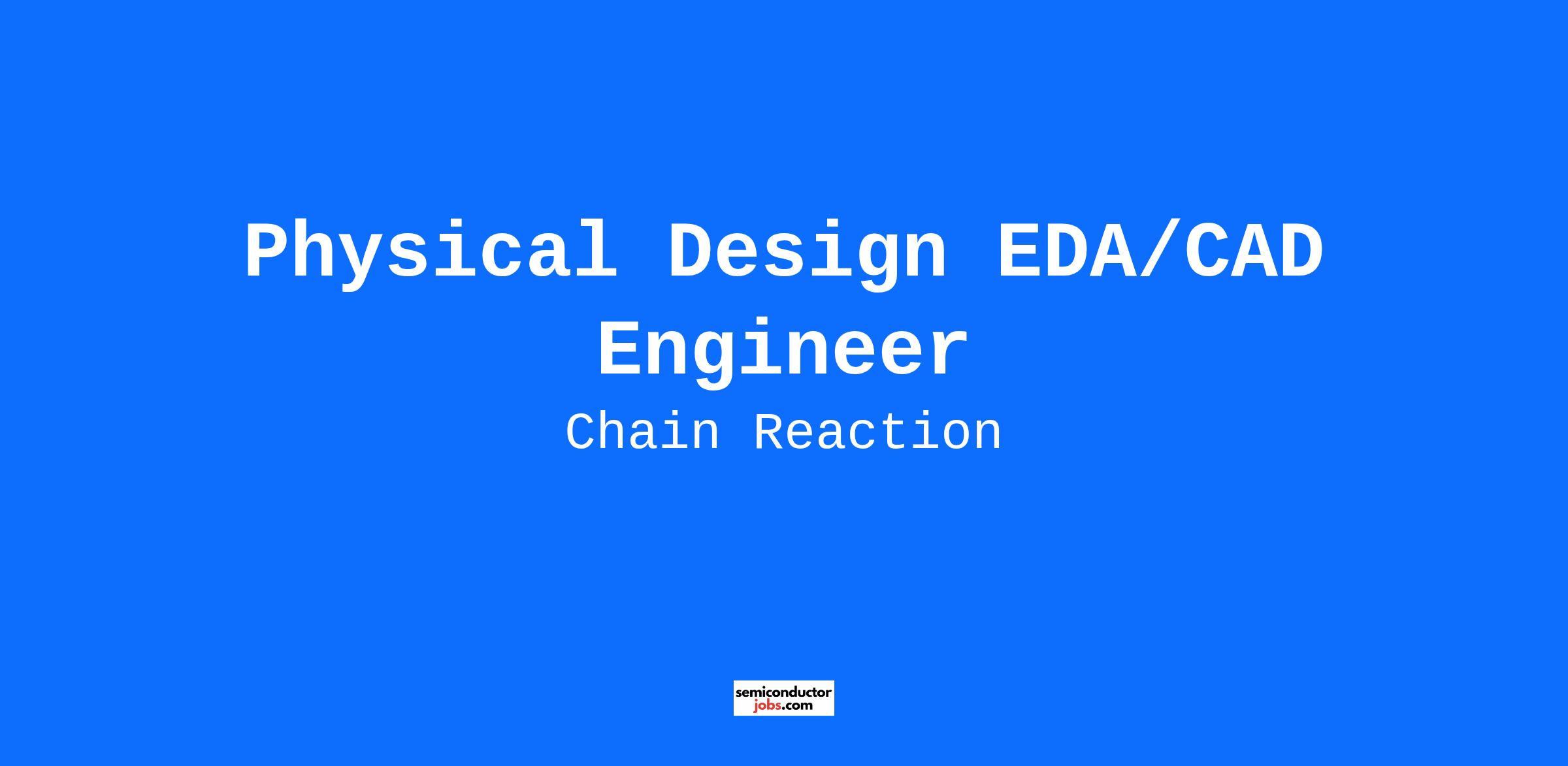 Physical Design EDA/CAD Engineer

Chain Reaction

semiconductor
jobs.com